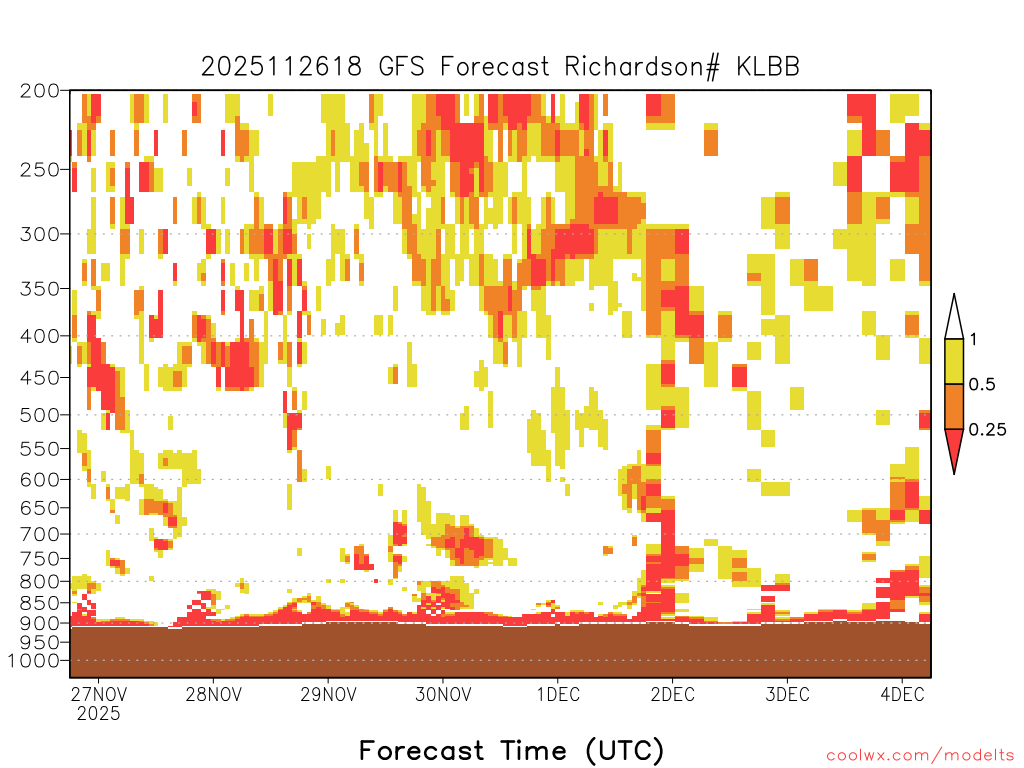 2025112618 GFS Forecast Richardson# KLBB

200
250
300
350
400
450
500
550
600
650
700
750
800
850
900
950
1000

1
0.5
0.25

27NOV
2025
28NOV
29NOV
30NOV
1DEC
2DEC
3DEC
4DEC

Forecast Time (UTC)

coolwx.com/modelts